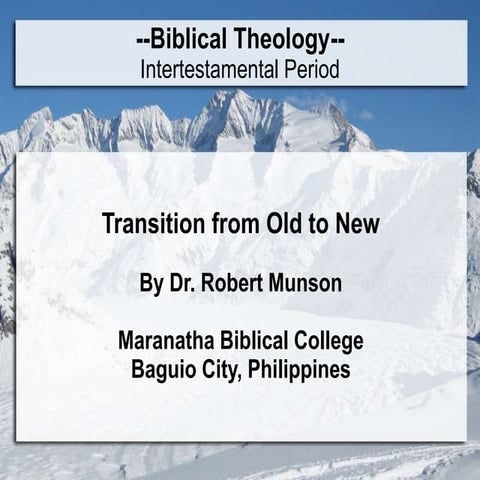 --Biblical Theology--
Intertestamental Period

Transition from Old to New

By Dr. Robert Munson

Maranatha Biblical College
Baguio City, Philippines